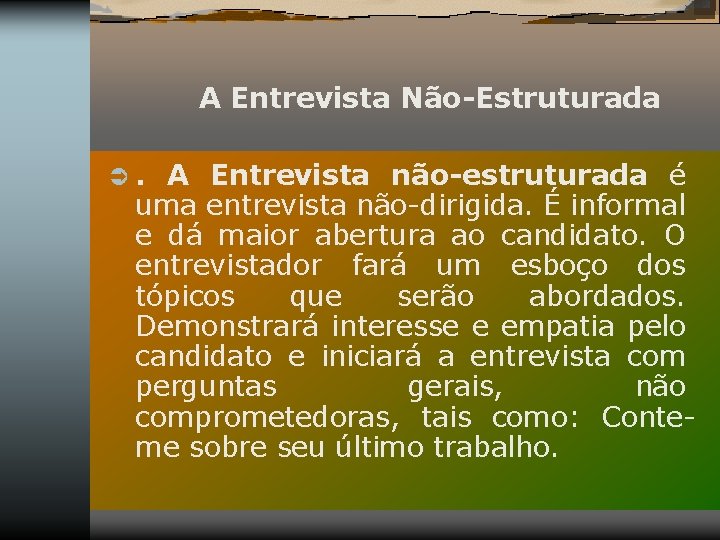 A Entrevista Não-Estruturada

➲ . A Entrevista não-estruturada é uma entrevista não-dirigida. É informal e dá maior abertura ao candidato. O entrevistador fará um esboço dos tópicos que serão abordados. Demonstrará interesse e empatia pelo candidato e iniciará a entrevista com perguntas gerais, não comprometedoras, tais como: Conte-me sobre seu último trabalho.